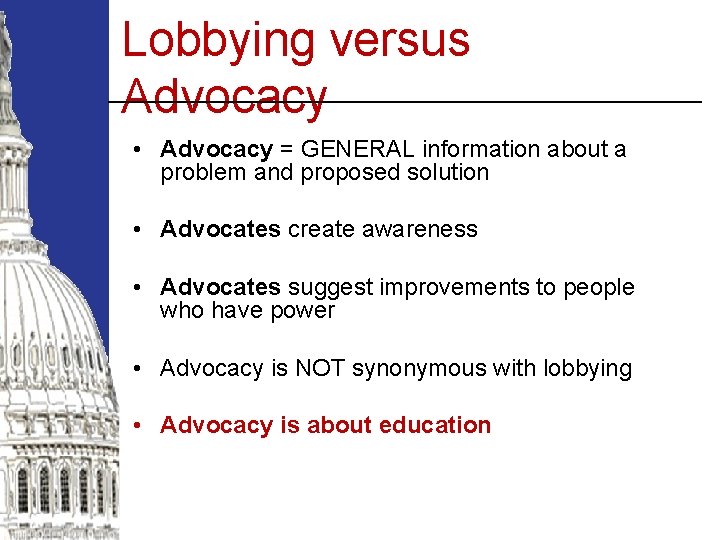 Lobbying versus Advocacy

• Advocacy = GENERAL information about a problem and proposed solution

• Advocates create awareness

• Advocates suggest improvements to people who have power

• Advocacy is NOT synonymous with lobbying

• Advocacy is about education